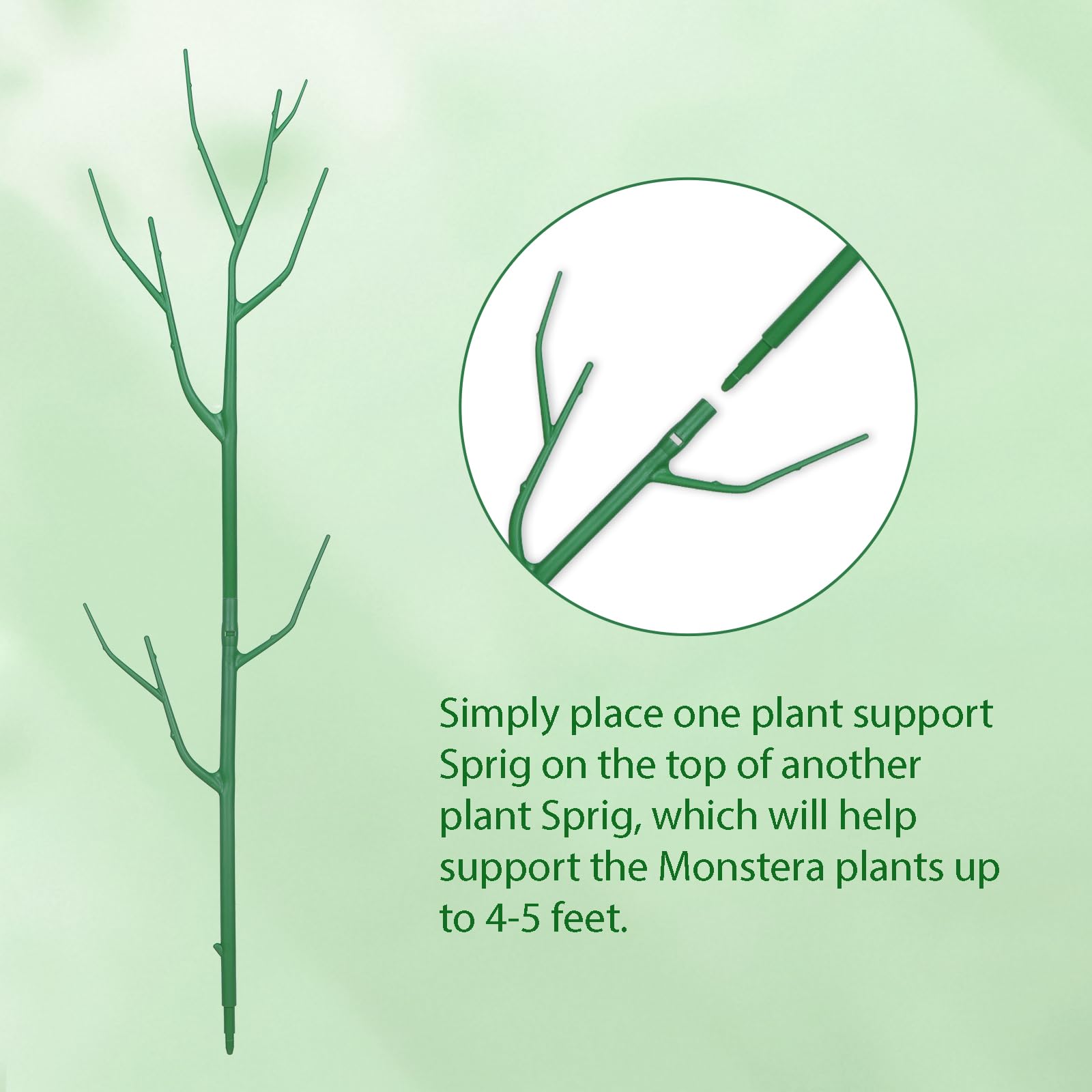 Simply place one plant support Sprig on the top of another plant Sprig, which will help support the Monstera plants up to 4-5 feet.